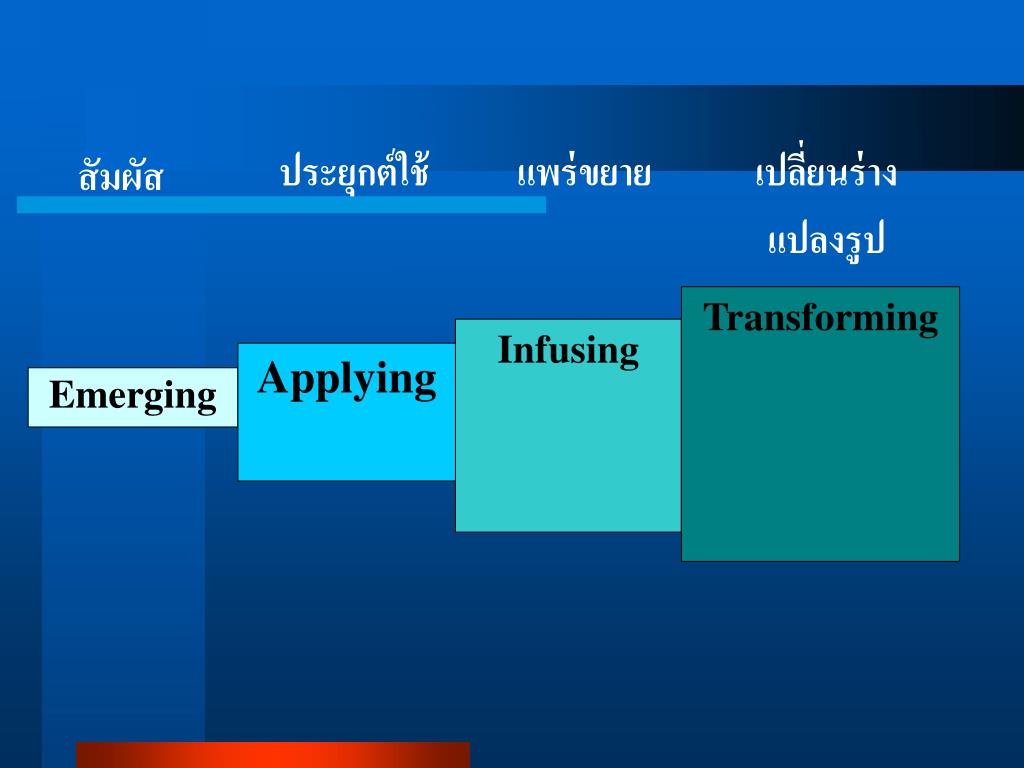 สัมผัส ประยุกต์ใช้ แพร่ขยาย เปลี่ยนร่าง แปลงรูป

Emerging

Applying

Infusing

Transforming